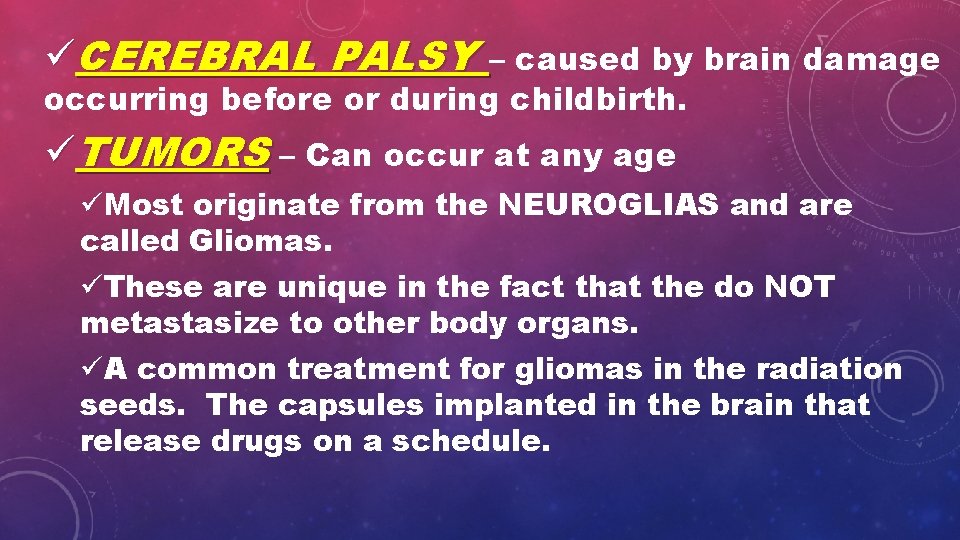 ✓CEREBRAL PALSY – caused by brain damage occurring before or during childbirth.

✓TUMORS – Can occur at any age

✓Most originate from the NEUROGLIAS and are called Gliomas.

✓These are unique in the fact that the do NOT metastasize to other body organs.

✓A common treatment for gliomas in the radiation seeds. The capsules implanted in the brain that release drugs on a schedule.